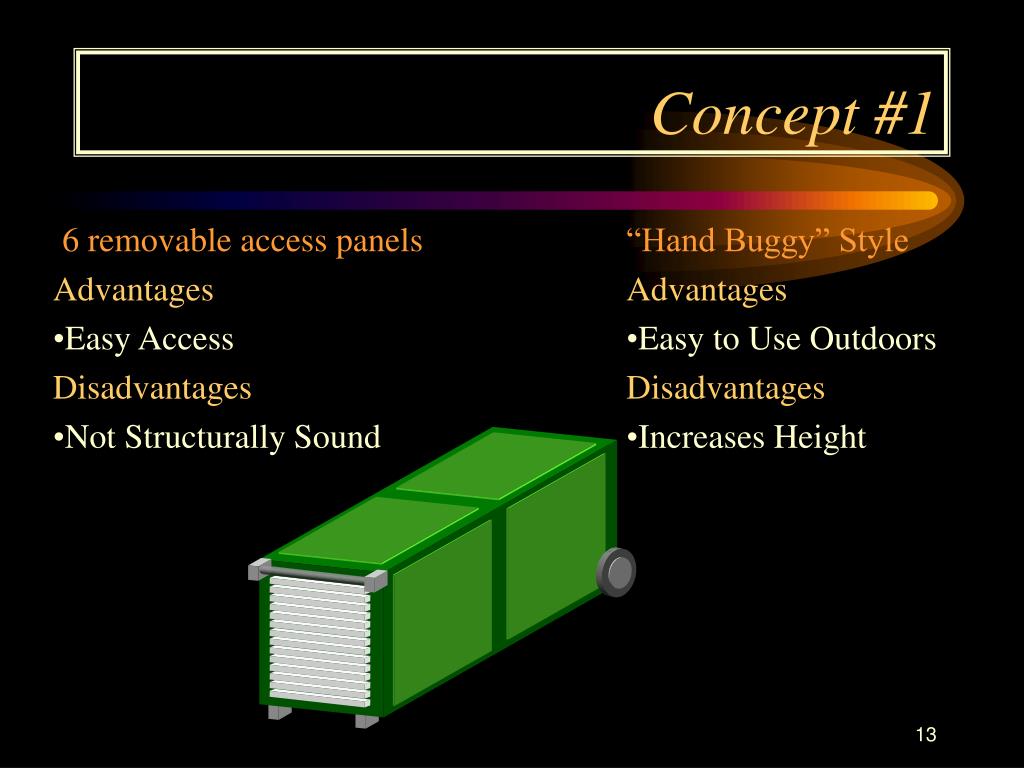 Concept #1

6 removable access panels

Advantages

•Easy Access

Disadvantages

•Not Structurally Sound

“Hand Buggy” Style

Advantages

•Easy to Use Outdoors

Disadvantages

•Increases Height

13